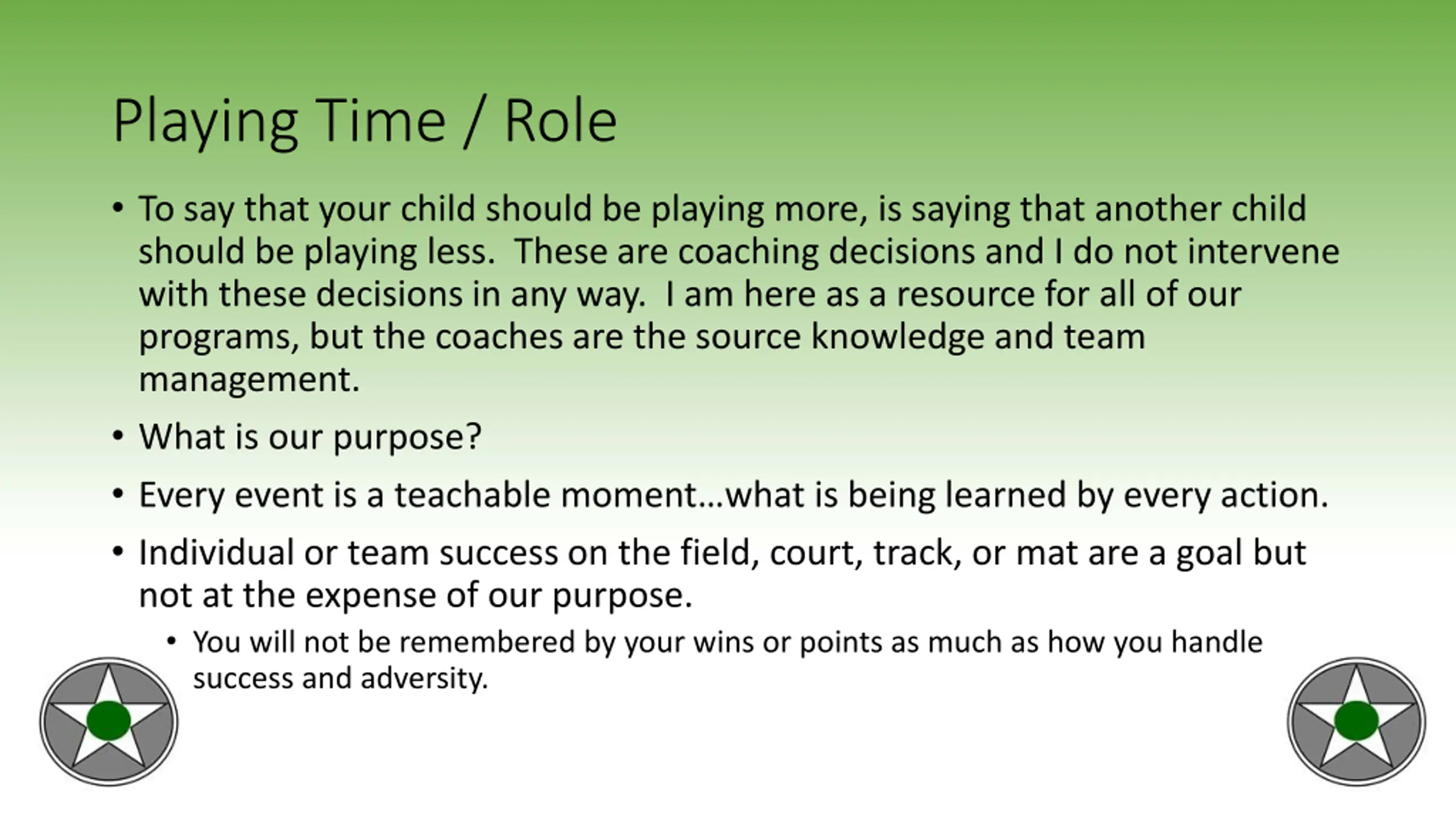 Playing Time / Role

• To say that your child should be playing more, is saying that another child should be playing less. These are coaching decisions and I do not intervene with these decisions in any way. I am here as a resource for all of our programs, but the coaches are the source knowledge and team management.

• What is our purpose?

• Every event is a teachable moment…what is being learned by every action.

• Individual or team success on the field, court, track, or mat are a goal but not at the expense of our purpose.

• You will not be remembered by your wins or points as much as how you handle success and adversity.